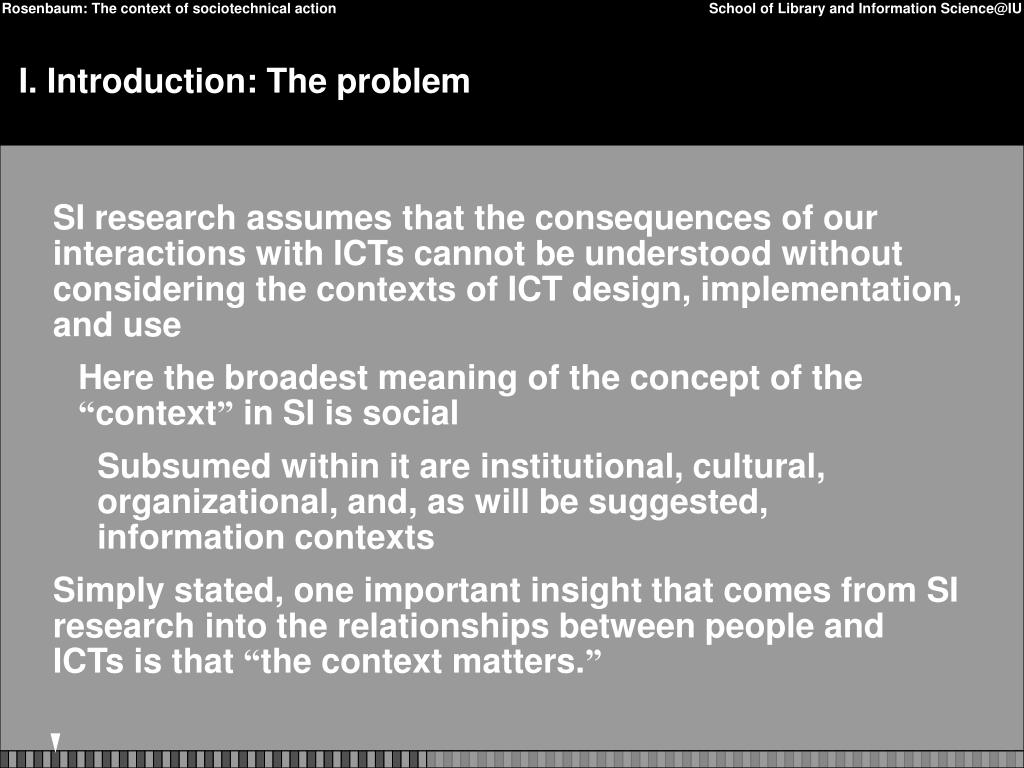 Rosenbaum: The context of sociotechnical action

School of Library and Information Science@IU

I. Introduction: The problem

SI research assumes that the consequences of our interactions with ICTs cannot be understood without considering the contexts of ICT design, implementation, and use

Here the broadest meaning of the concept of the “context” in SI is social

Subsumed within it are institutional, cultural, organizational, and, as will be suggested, information contexts

Simply stated, one important insight that comes from SI research into the relationships between people and ICTs is that “the context matters.”